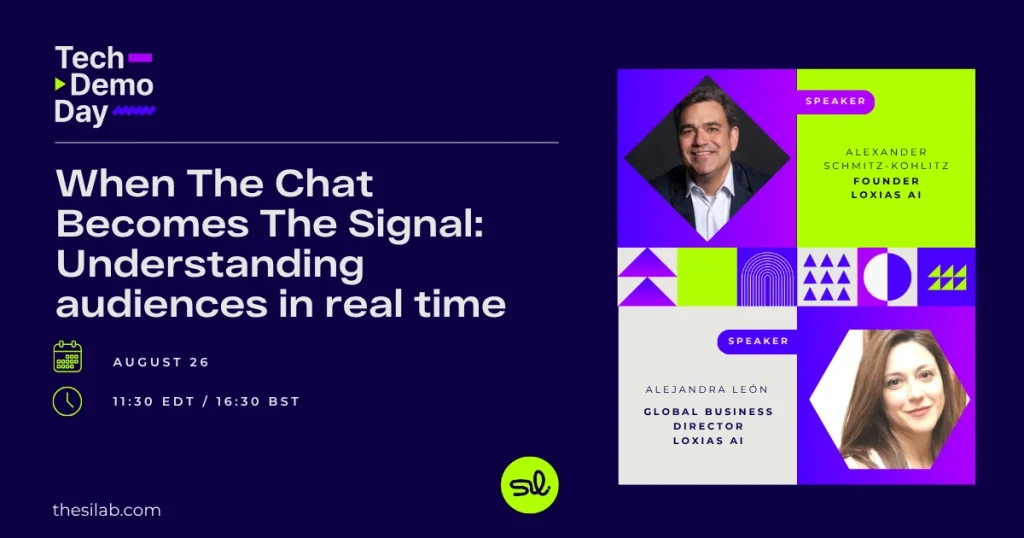 Tech
Demo
Day

When The Chat Becomes The Signal: Understanding audiences in real time

AUGUST 26

11:30 EDT / 16:30 BST

thesilab.com

sl

SPEAKER

ALEXANDER SCHMITZ-KOHLITZ
FOUNDER
LOXIAS AI

SPEAKER

ALEJANDRA LEÓN

GLOBAL BUSINESS DIRECTOR
LOXIAS AI